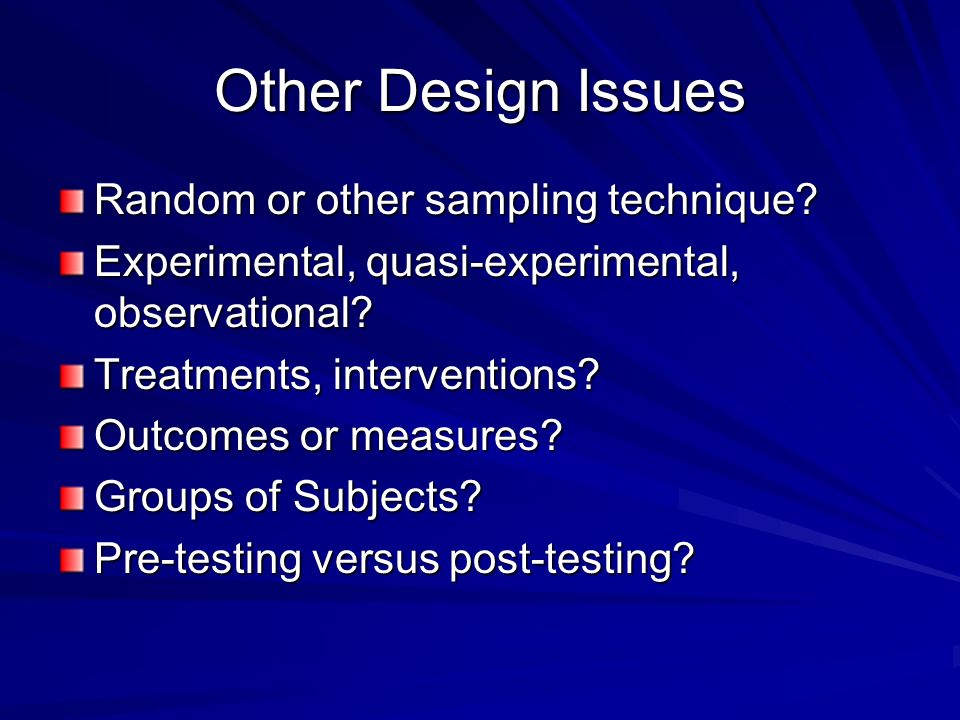 Other Design Issues

Random or other sampling technique?

Experimental, quasi-experimental, observational?

Treatments, interventions?

Outcomes or measures?

Groups of Subjects?

Pre-testing versus post-testing?